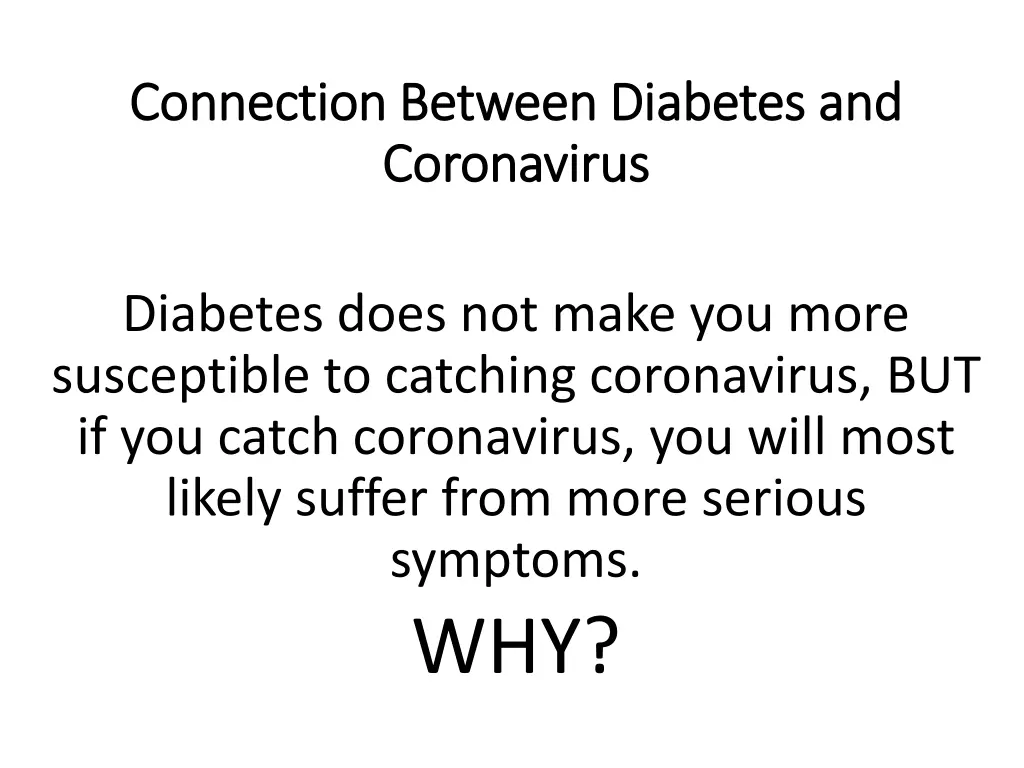 Connection Between Diabetes and Coronavirus

Diabetes does not make you more susceptible to catching coronavirus, BUT if you catch coronavirus, you will most likely suffer from more serious symptoms.

WHY?